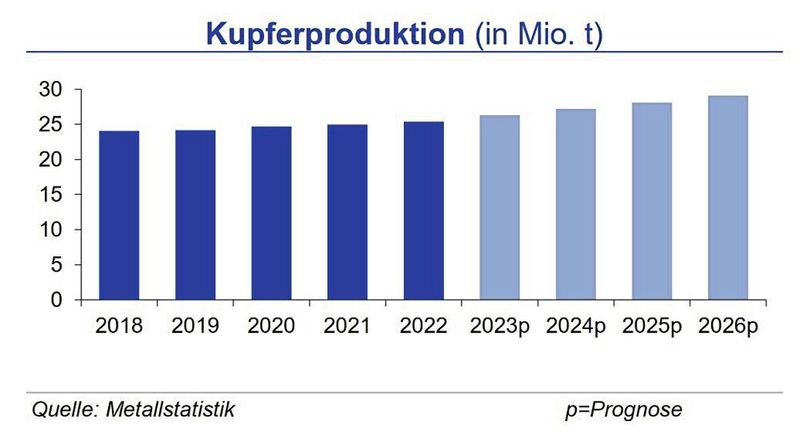 Kupferproduktion (in Mio. t)

30
25
20
15
10
5
0

2018 2019 2020 2021 2022 2023p 2024p 2025p 2026p

Quelle: Metallstatistik

p=Prognose